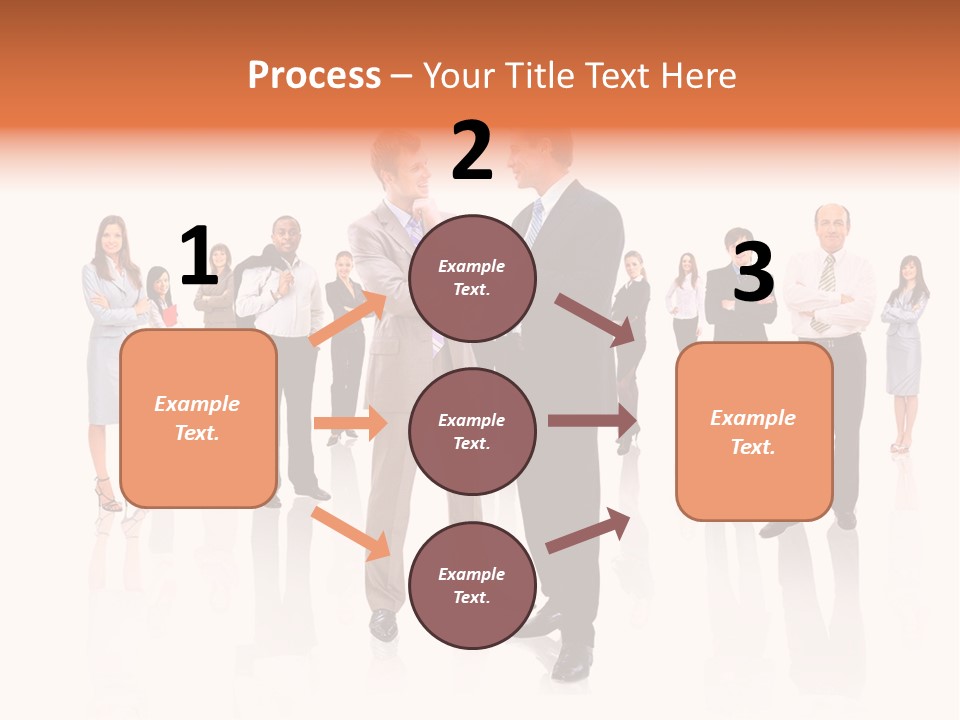 Process – Your Title Text Here

1

Example Text.

2

Example Text.

Example Text.

Example Text.

3

Example Text.